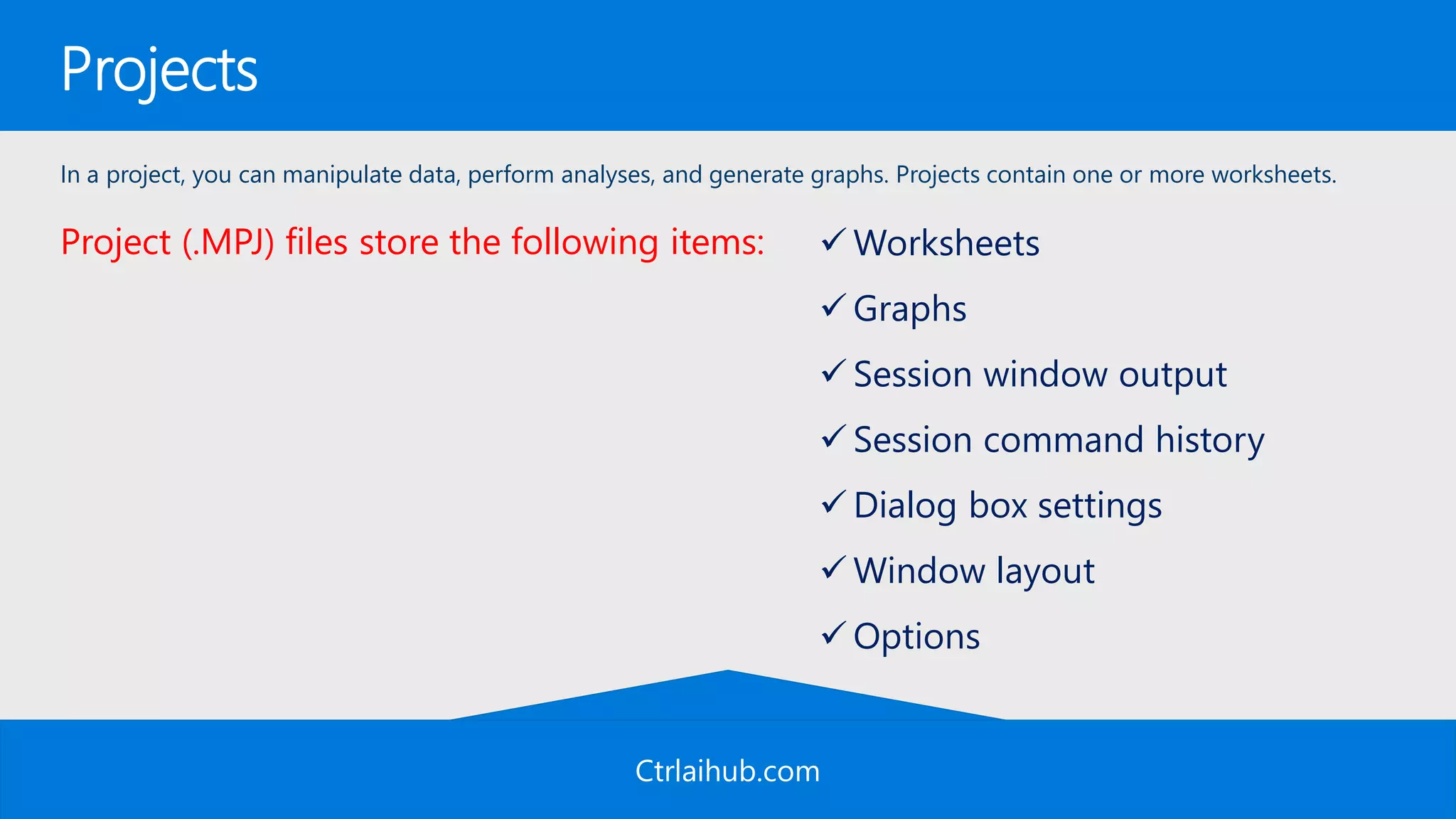 Projects

In a project, you can manipulate data, perform analyses, and generate graphs. Projects contain one or more worksheets.

Project (.MPJ) files store the following items:

✓ Worksheets
✓ Graphs
✓ Session window output
✓ Session command history
✓ Dialog box settings
✓ Window layout
✓ Options

Ctrlaihub.com